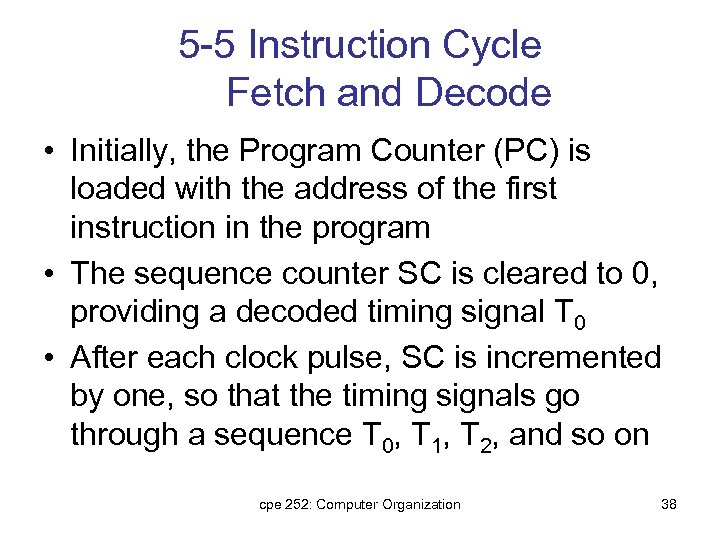 5-5 Instruction Cycle
Fetch and Decode

• Initially, the Program Counter (PC) is loaded with the address of the first instruction in the program
• The sequence counter SC is cleared to 0, providing a decoded timing signal $T_0$
• After each clock pulse, SC is incremented by one, so that the timing signals go through a sequence $T_0$, $T_1$, $T_2$, and so on

cpe 252: Computer Organization

38